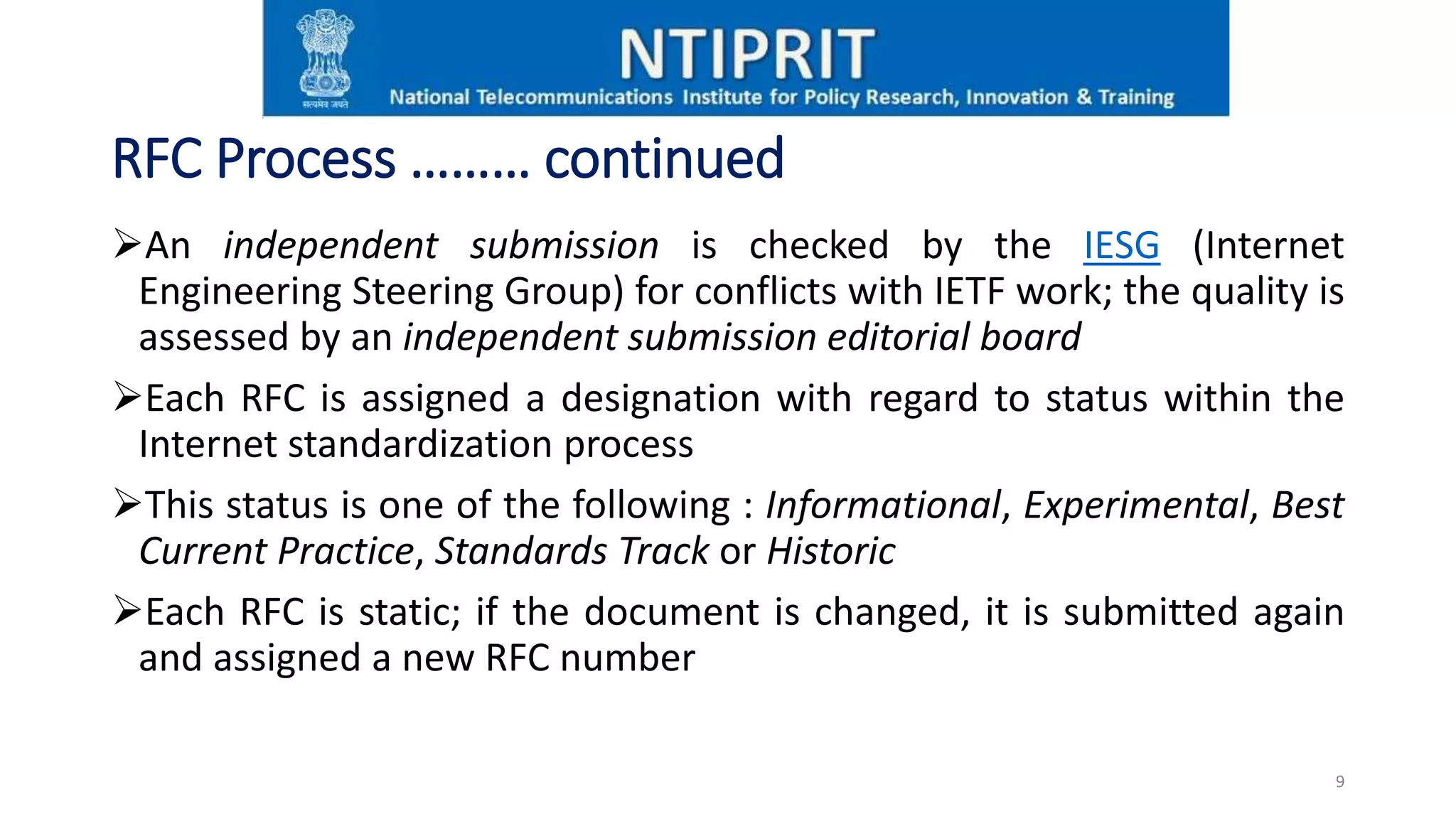 सत्यमेव जयते

NTIPRIT

National Telecommunications Institute for Policy Research, Innovation & Training

RFC Process ……… continued

➢An independent submission is checked by the IESG (Internet Engineering Steering Group) for conflicts with IETF work; the quality is assessed by an independent submission editorial board

➢Each RFC is assigned a designation with regard to status within the Internet standardization process

➢This status is one of the following : Informational, Experimental, Best Current Practice, Standards Track or Historic

➢Each RFC is static; if the document is changed, it is submitted again and assigned a new RFC number

9